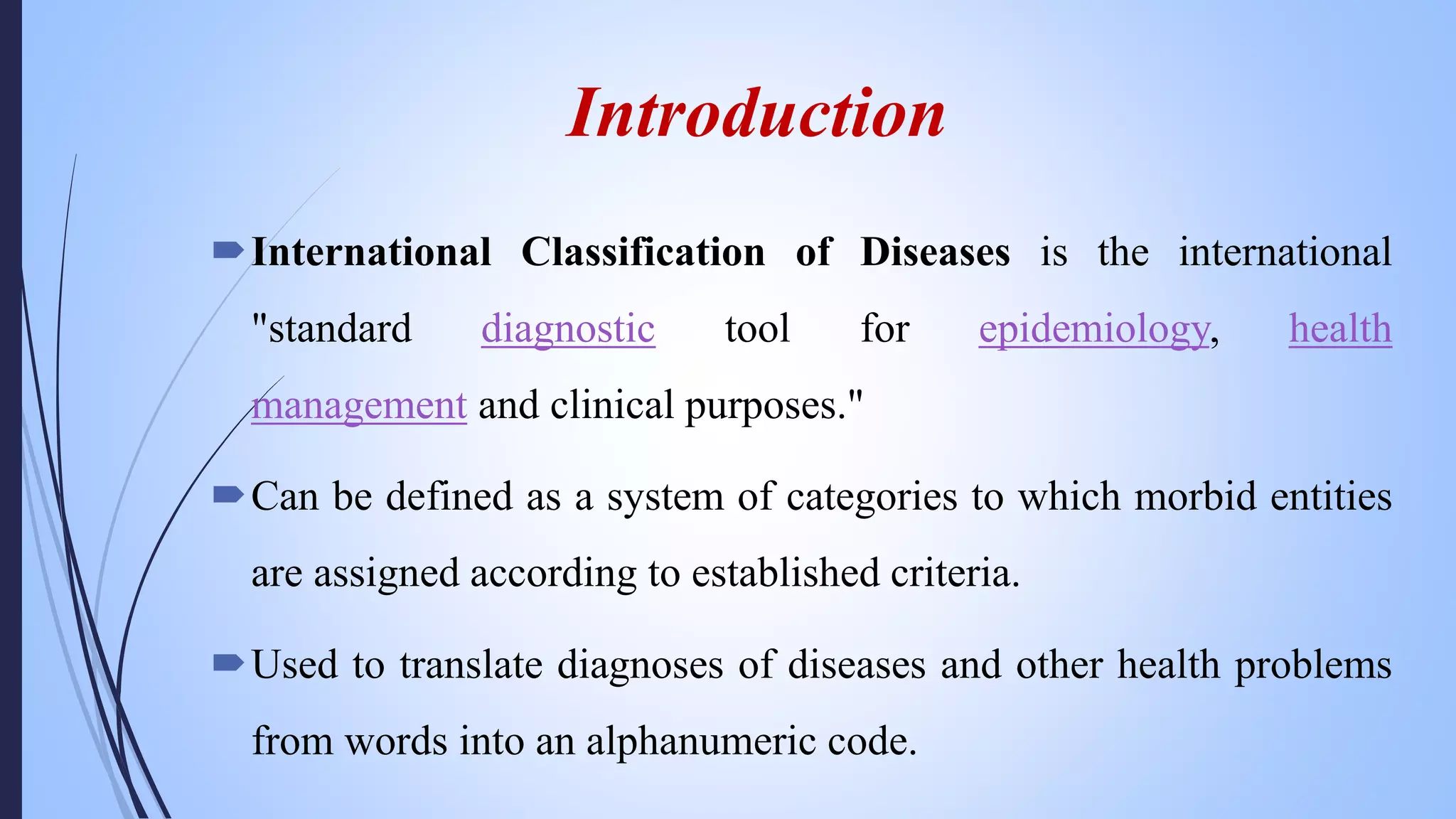 Introduction

International Classification of Diseases is the international "standard diagnostic tool for epidemiology, health management and clinical purposes."

Can be defined as a system of categories to which morbid entities are assigned according to established criteria.

Used to translate diagnoses of diseases and other health problems from words into an alphanumeric code.